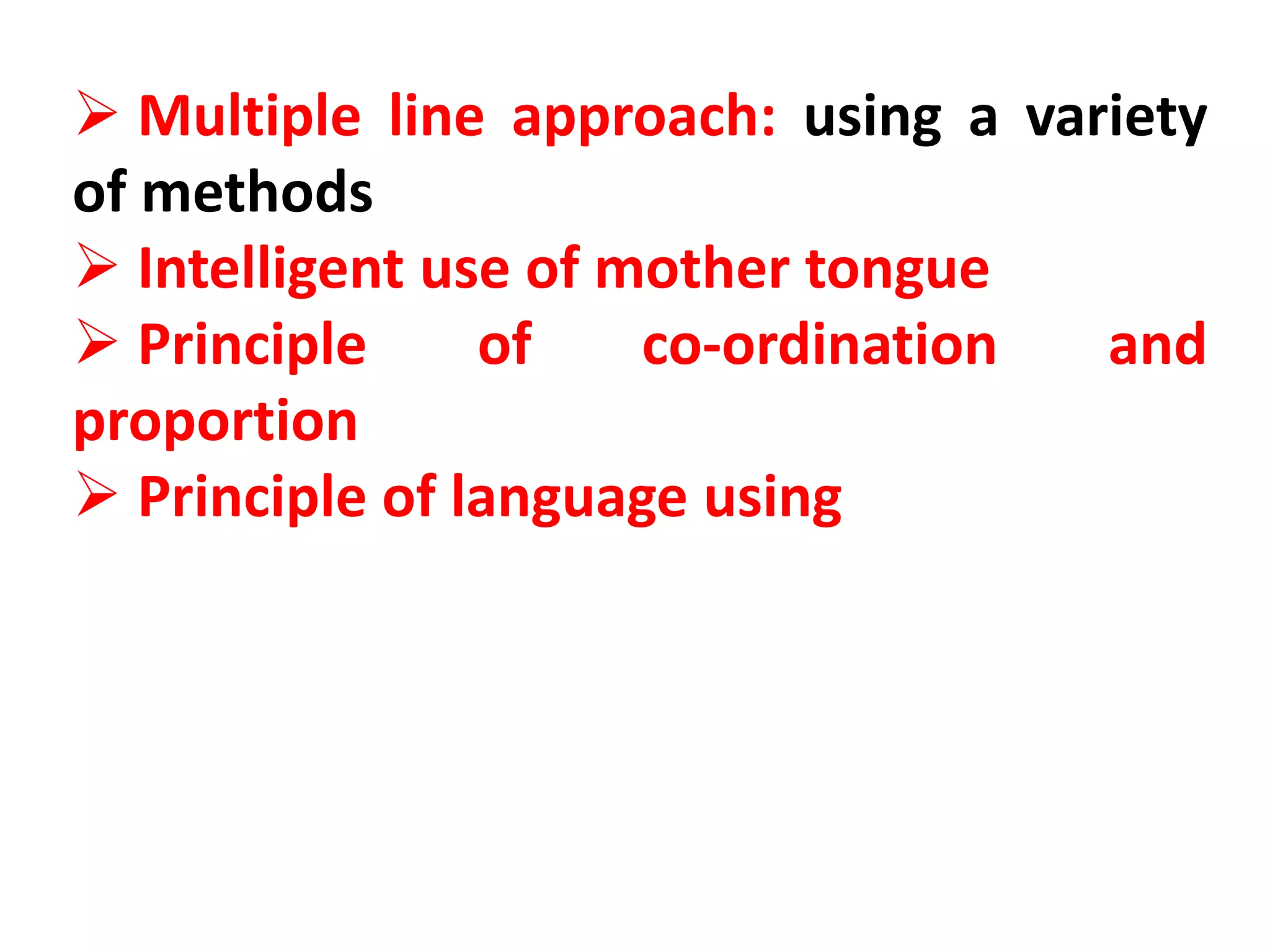 ➢ Multiple line approach: using a variety of methods

➢ Intelligent use of mother tongue

➢ Principle of co-ordination and proportion

➢ Principle of language using